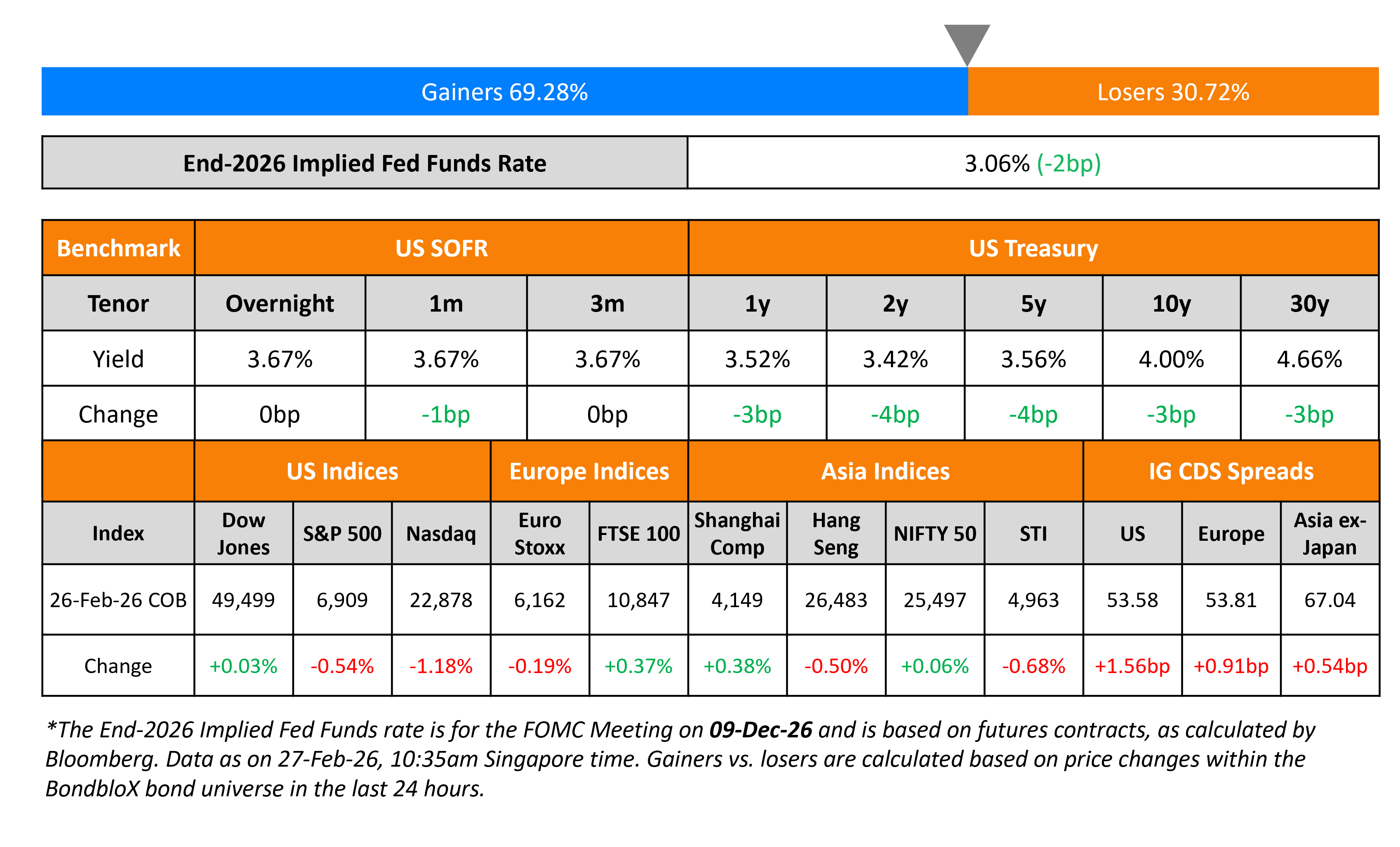 Gainers 69.28%

Losers 30.72%

| End-2026 Implied Fed Funds Rate | 3.06% (-2bp) |
|---|---|

| Benchmark | US SOFR | | | US Treasury | | | | |
|---|---|---|---|---|---|---|---|---|
| Tenor | Overnight | 1m | 3m | 1y | 2y | 5y | 10y | 30y |
| Yield | 3.67% | 3.67% | 3.67% | 3.52% | 3.42% | 3.56% | 4.00% | 4.66% |
| Change | 0bp | -1bp | 0bp | -3bp | -4bp | -4bp | -3bp | -3bp |

| | US Indices | | | Europe Indices | | Asia Indices | | | | IG CDS Spreads | | |
|---|---|---|---|---|---|---|---|---|---|---|---|---|
| Index | Dow Jones | S&P 500 | Nasdaq | Euro Stoxx | FTSE 100 | Shanghai Comp | Hang Seng | NIFTY 50 | STI | US | Europe | Asia ex-Japan |
| 26-Feb-26 COB | 49,499 | 6,909 | 22,878 | 6,162 | 10,847 | 4,149 | 26,483 | 25,497 | 4,963 | 53.58 | 53.81 | 67.04 |
| Change | +0.03% | -0.54% | -1.18% | -0.19% | +0.37% | +0.38% | -0.50% | +0.06% | -0.68% | +1.56bp | +0.91bp | +0.54bp |

*The End-2026 Implied Fed Funds rate is for the FOMC Meeting on 09-Dec-26 and is based on futures contracts, as calculated by Bloomberg. Data as on 27-Feb-26, 10:35am Singapore time. Gainers vs. losers are calculated based on price changes within the BondbloX bond universe in the last 24 hours.